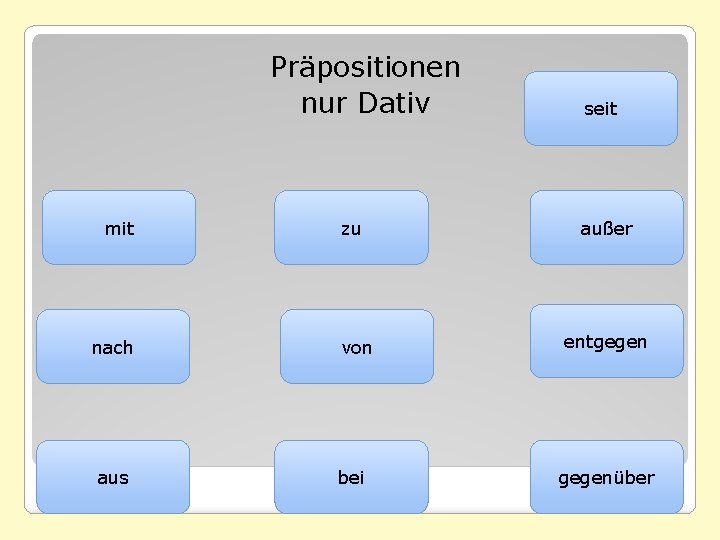 Präpositionen
nur Dativ

seit

mit

zu

außer

nach

von

entgegen

aus

bei

gegenüber